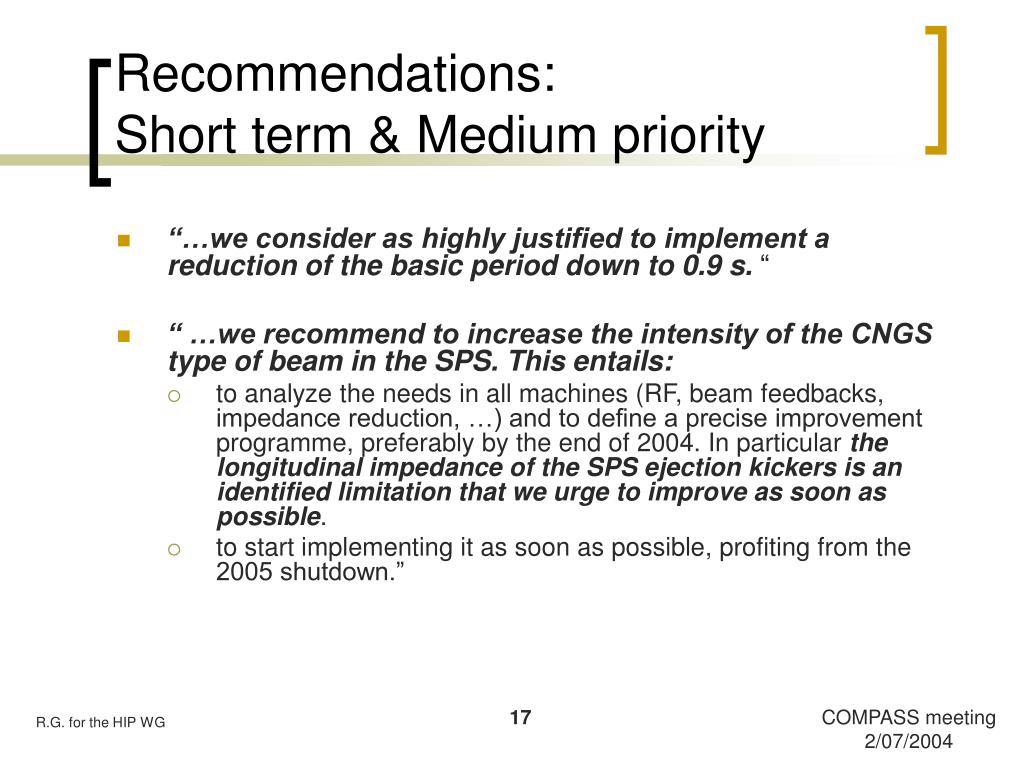 Recommendations:
Short term & Medium priority

“…we consider as highly justified to implement a reduction of the basic period down to 0.9 s. “

“ …we recommend to increase the intensity of the CNGS type of beam in the SPS. This entails:

to analyze the needs in all machines (RF, beam feedbacks, impedance reduction, …) and to define a precise improvement programme, preferably by the end of 2004. In particular the longitudinal impedance of the SPS ejection kickers is an identified limitation that we urge to improve as soon as possible.

to start implementing it as soon as possible, profiting from the 2005 shutdown.”

R.G. for the HIP WG

17

COMPASS meeting
2/07/2004